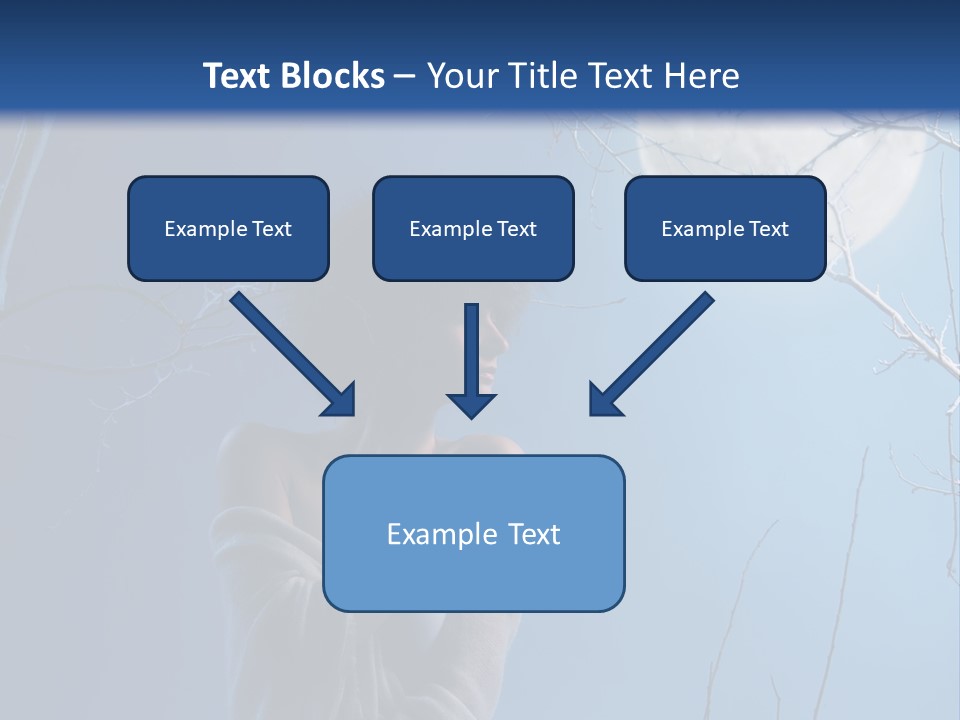 Text Blocks – Your Title Text Here

Example Text

Example Text

Example Text

Example Text